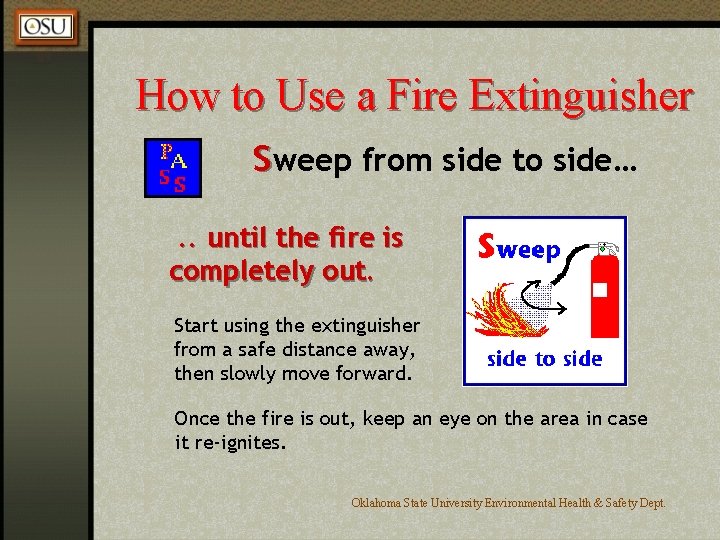 OSU

How to Use a Fire Extinguisher

P A S S

Sweep from side to side…

.. until the fire is completely out.

Sweep

side to side

Start using the extinguisher from a safe distance away, then slowly move forward.

Once the fire is out, keep an eye on the area in case it re-ignites.

Oklahoma State University Environmental Health & Safety Dept.